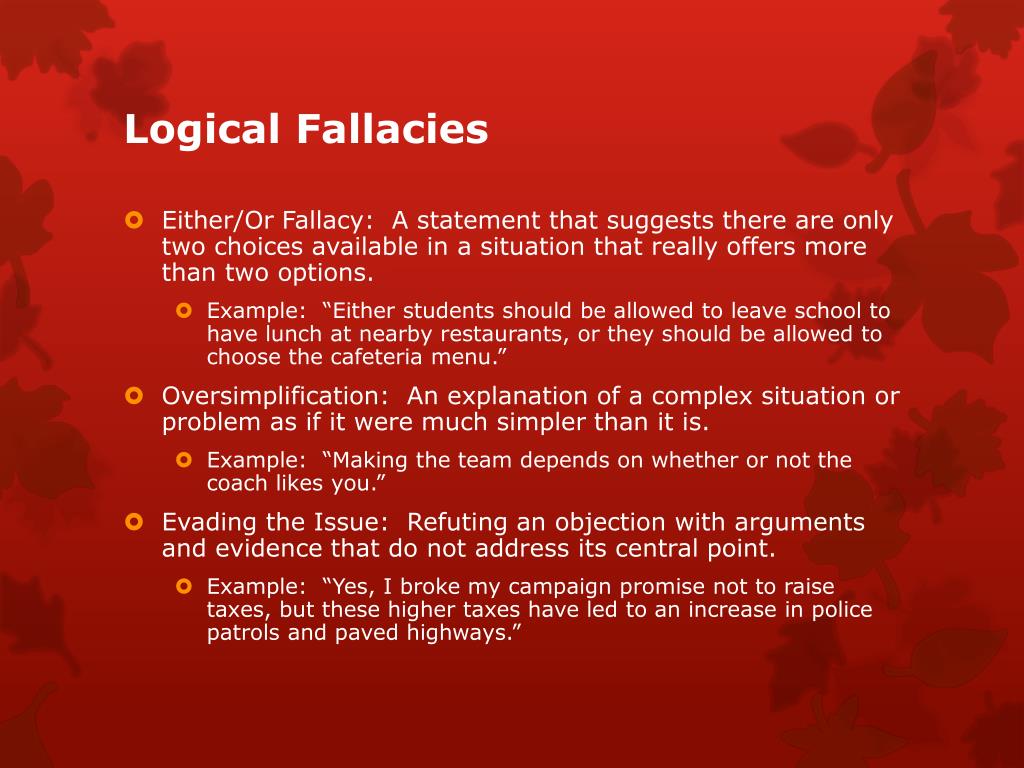 Logical Fallacies

Either/Or Fallacy: A statement that suggests there are only two choices available in a situation that really offers more than two options.

Example: “Either students should be allowed to leave school to have lunch at nearby restaurants, or they should be allowed to choose the cafeteria menu.”

Oversimplification: An explanation of a complex situation or problem as if it were much simpler than it is.

Example: “Making the team depends on whether or not the coach likes you.”

Evading the Issue: Refuting an objection with arguments and evidence that do not address its central point.

Example: “Yes, I broke my campaign promise not to raise taxes, but these higher taxes have led to an increase in police patrols and paved highways.”